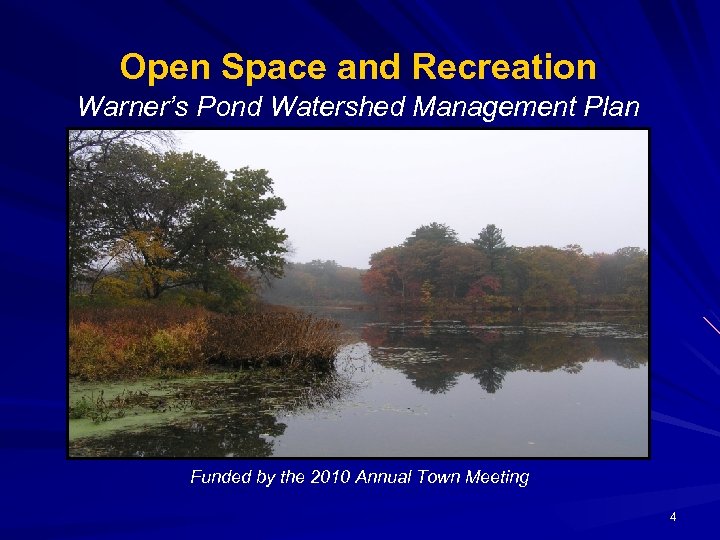 Open Space and Recreation
Warner's Pond Watershed Management Plan

Funded by the 2010 Annual Town Meeting

4